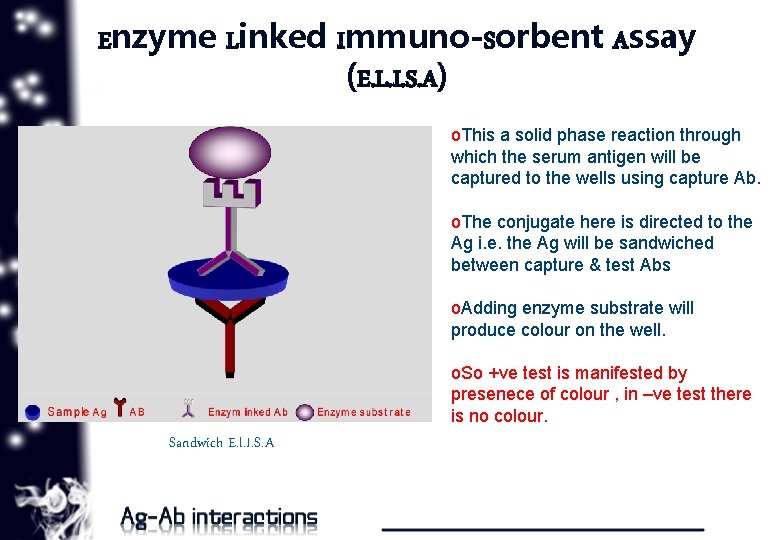 Enzyme Linked Immuno-sorbent Assay (E.L.I.S.A)

Sample Ag AB Enzym linked Ab Enzyme substrate

Sandwich E.L.I.S.A

oThis a solid phase reaction through which the serum antigen will be captured to the wells using capture Ab.

oThe conjugate here is directed to the Ag i.e. the Ag will be sandwiched between capture & test Abs

oAdding enzyme substrate will produce colour on the well.

oSo +ve test is manifested by presenece of colour , in –ve test there is no colour.

Ag-Ab interactions